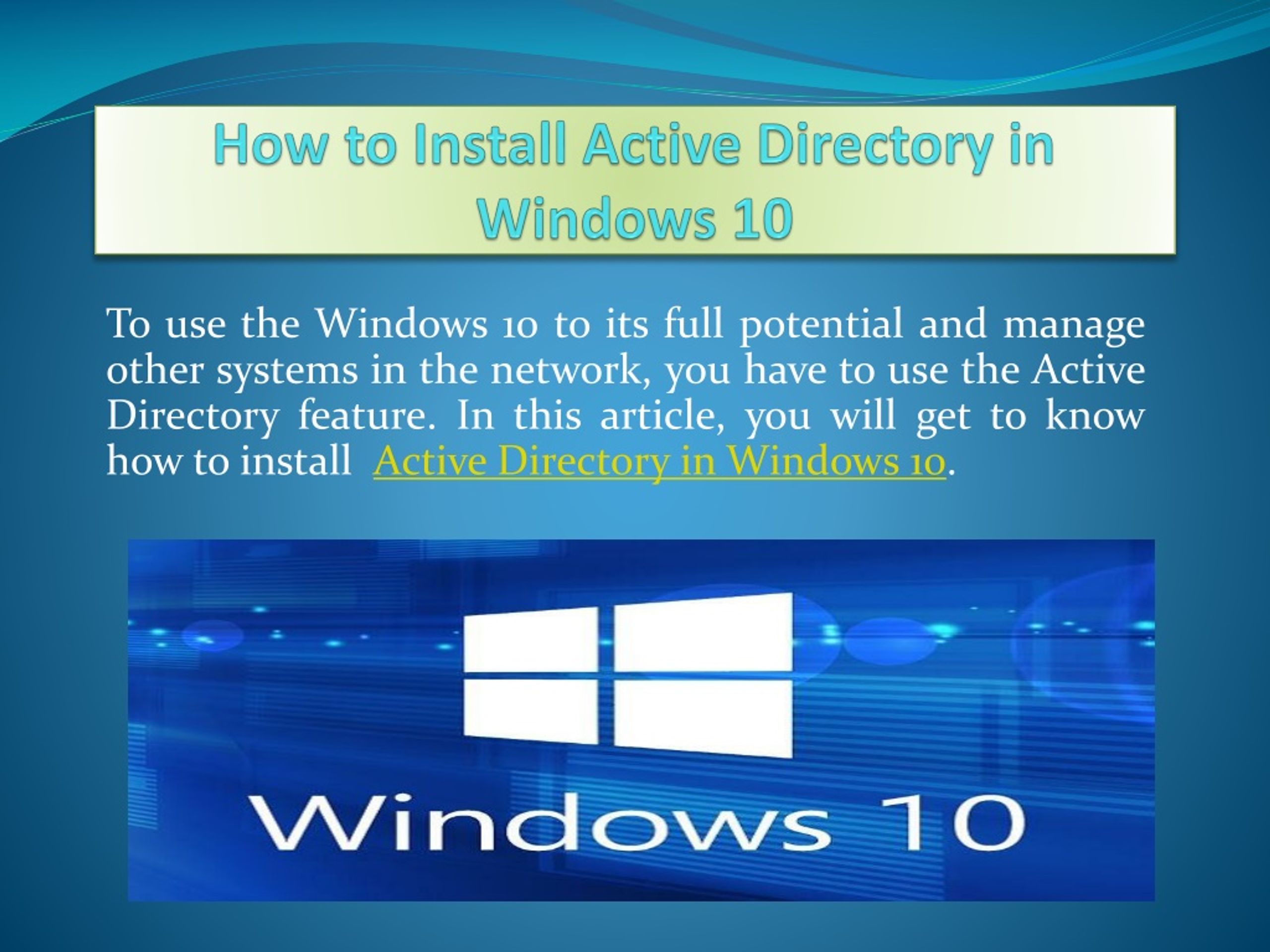 How to Install Active Directory in Windows 10

To use the Windows 10 to its full potential and manage other systems in the network, you have to use the Active Directory feature. In this article, you will get to know how to install Active Directory in Windows 10.

Windows 10